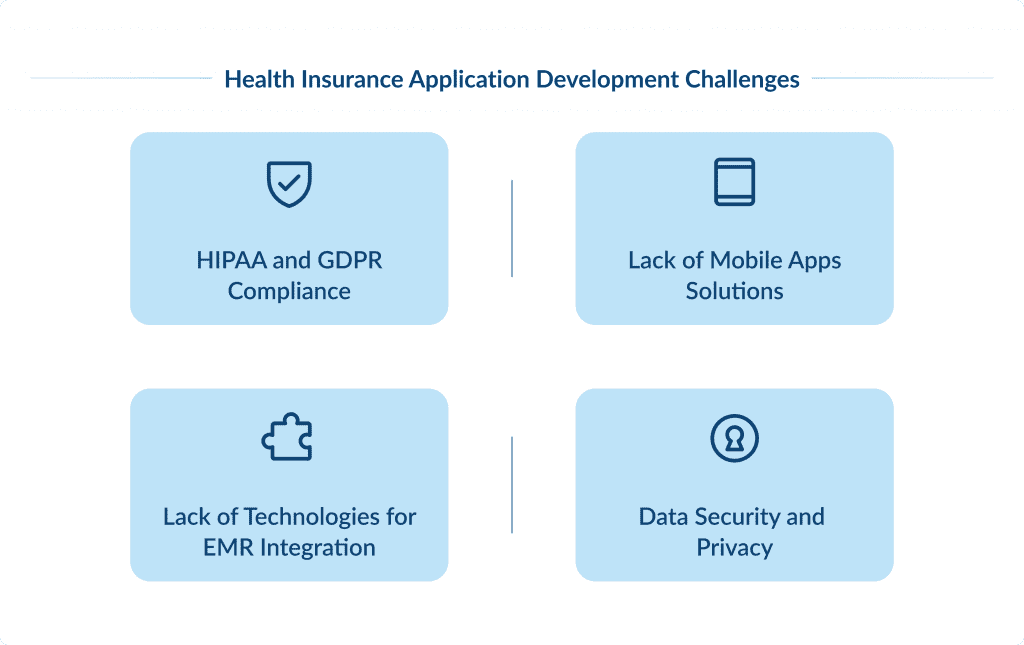 Health Insurance Application Development Challenges

HIPAA and GDPR Compliance

Lack of Mobile Apps Solutions

Lack of Technologies for EMR Integration

Data Security and Privacy